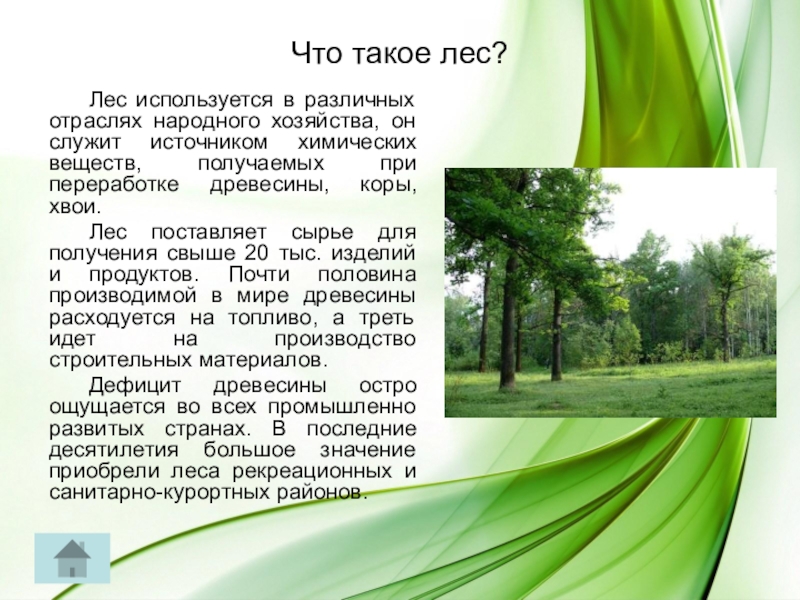 Что такое лес?

Лес используется в различных отраслях народного хозяйства, он служит источником химических веществ, получаемых при переработке древесины, коры, хвои.

Лес поставляет сырье для получения свыше 20 тыс. изделий и продуктов. Почти половина производимой в мире древесины расходуется на топливо, а треть идет на производство строительных материалов.

Дефицит древесины остро ощущается во всех промышленно развитых странах. В последние десятилетия большое значение приобрели леса рекреационных и санитарно-курортных районов.